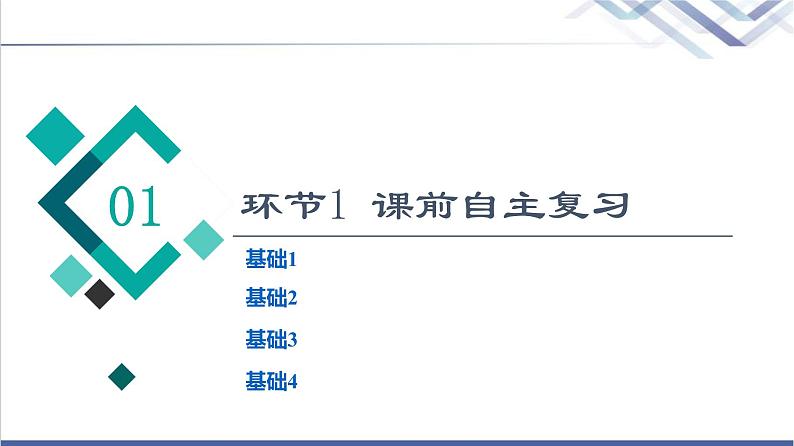 01

环节1 课前自主复习

基础1

基础2

基础3

基础4